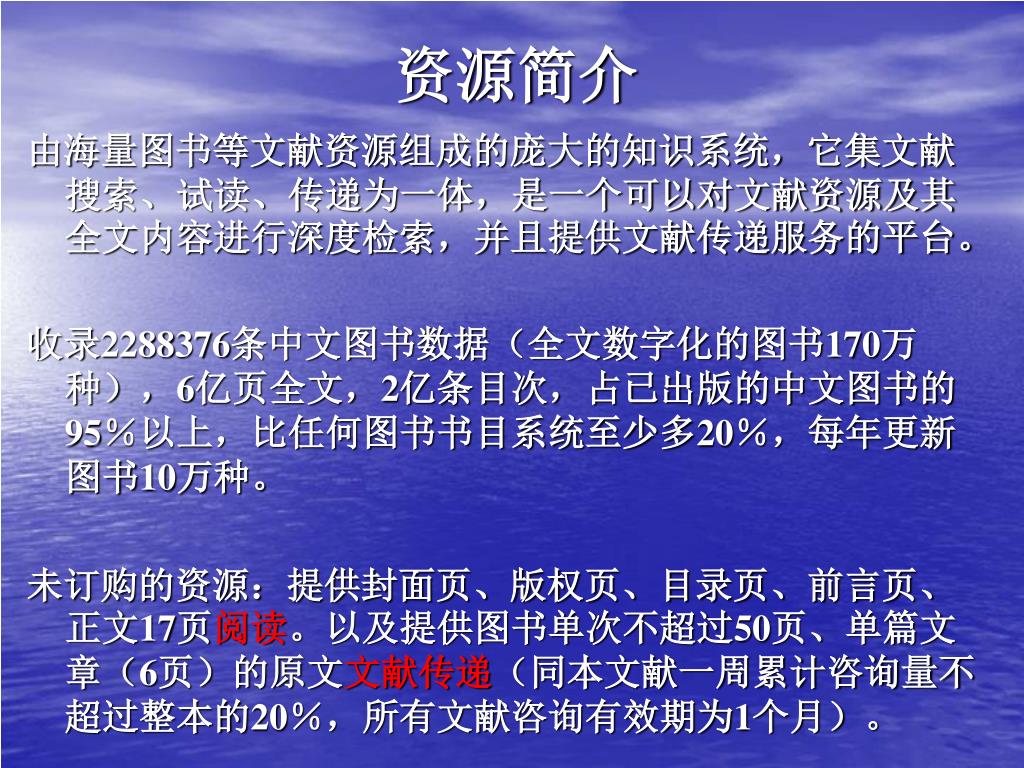 资源简介

由海量图书等文献资源组成的庞大的知识系统，它集文献搜索、试读、传递为一体，是一个可以对文献资源及其全文内容进行深度检索，并且提供文献传递服务的平台。

收录2288376条中文图书数据（全文数字化的图书170万种），6亿页全文，2亿条目次，占已出版的中文图书的95%以上，比任何图书书目系统至少多20%，每年更新图书10万种。

未订购的资源：提供封面页、版权页、目录页、前言页、正文17页阅读。以及提供图书单次不超过50页、单篇文章（6页）的原文文献传递（同本文献一周累计咨询量不超过整本的20%，所有文献咨询有效期为1个月）。